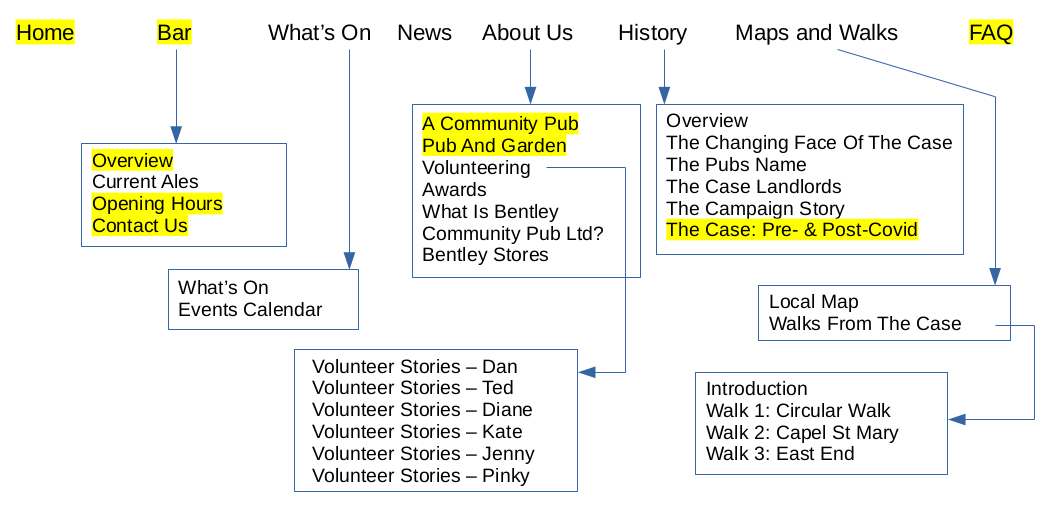 Home Bar What's On News About Us History Maps and Walks FAQ

Overview
Current Ales
Opening Hours
Contact Us

What's On
Events Calendar

A Community Pub
Pub And Garden
Volunteering
Awards
What Is Bentley Community Pub Ltd?
Bentley Stores

Volunteer Stories – Dan
Volunteer Stories – Ted
Volunteer Stories – Diane
Volunteer Stories – Kate
Volunteer Stories – Jenny
Volunteer Stories – Pinky

Overview
The Changing Face Of The Case
The Pubs Name
The Case Landlords
The Campaign Story
The Case: Pre- & Post-Covid

Local Map
Walks From The Case

Introduction
Walk 1: Circular Walk
Walk 2: Capel St Mary
Walk 3: East End